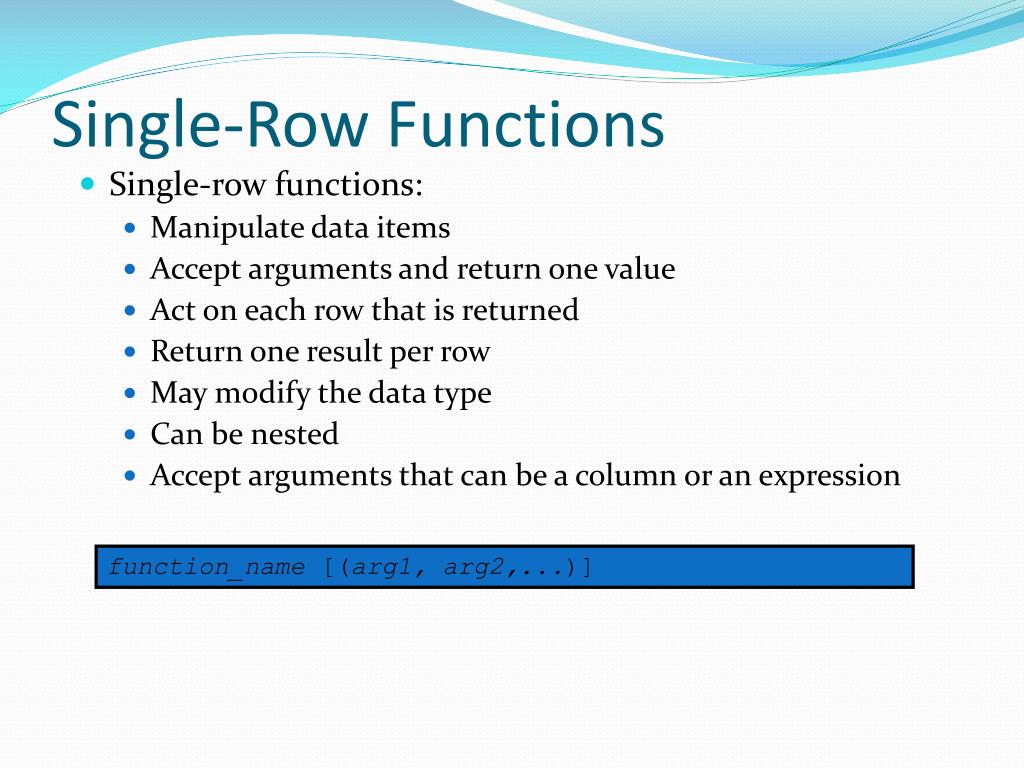 Single-Row Functions

Single-row functions:

Manipulate data items

Accept arguments and return one value

Act on each row that is returned

Return one result per row

May modify the data type

Can be nested

Accept arguments that can be a column or an expression

function_name [(arg1, arg2,...)]